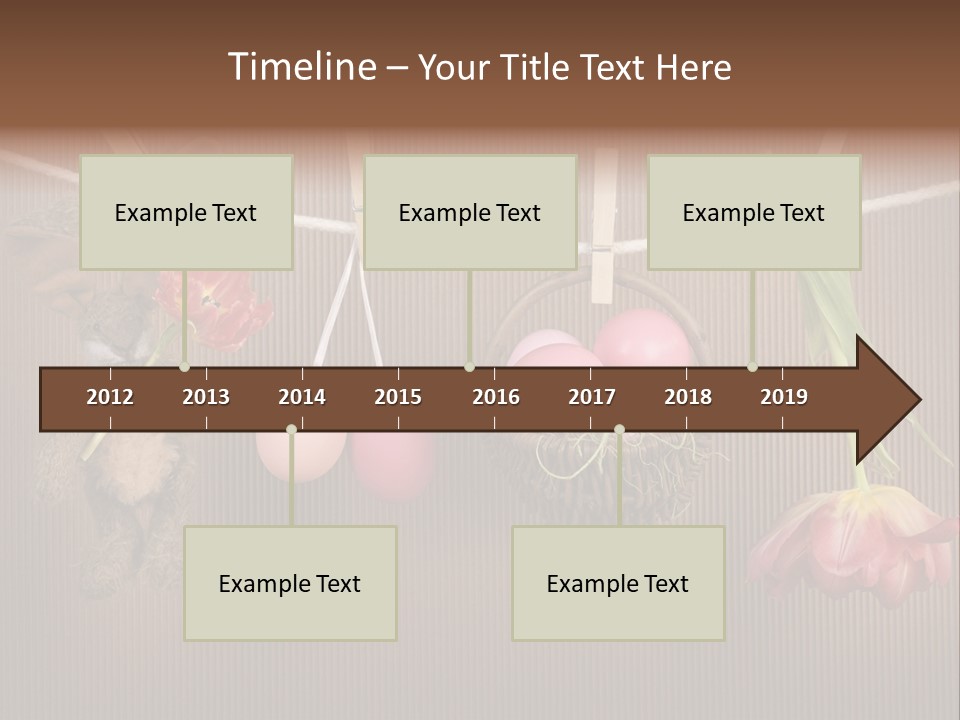 Timeline – Your Title Text Here

Example Text

Example Text

Example Text

2012 2013 2014 2015 2016 2017 2018 2019

Example Text

Example Text